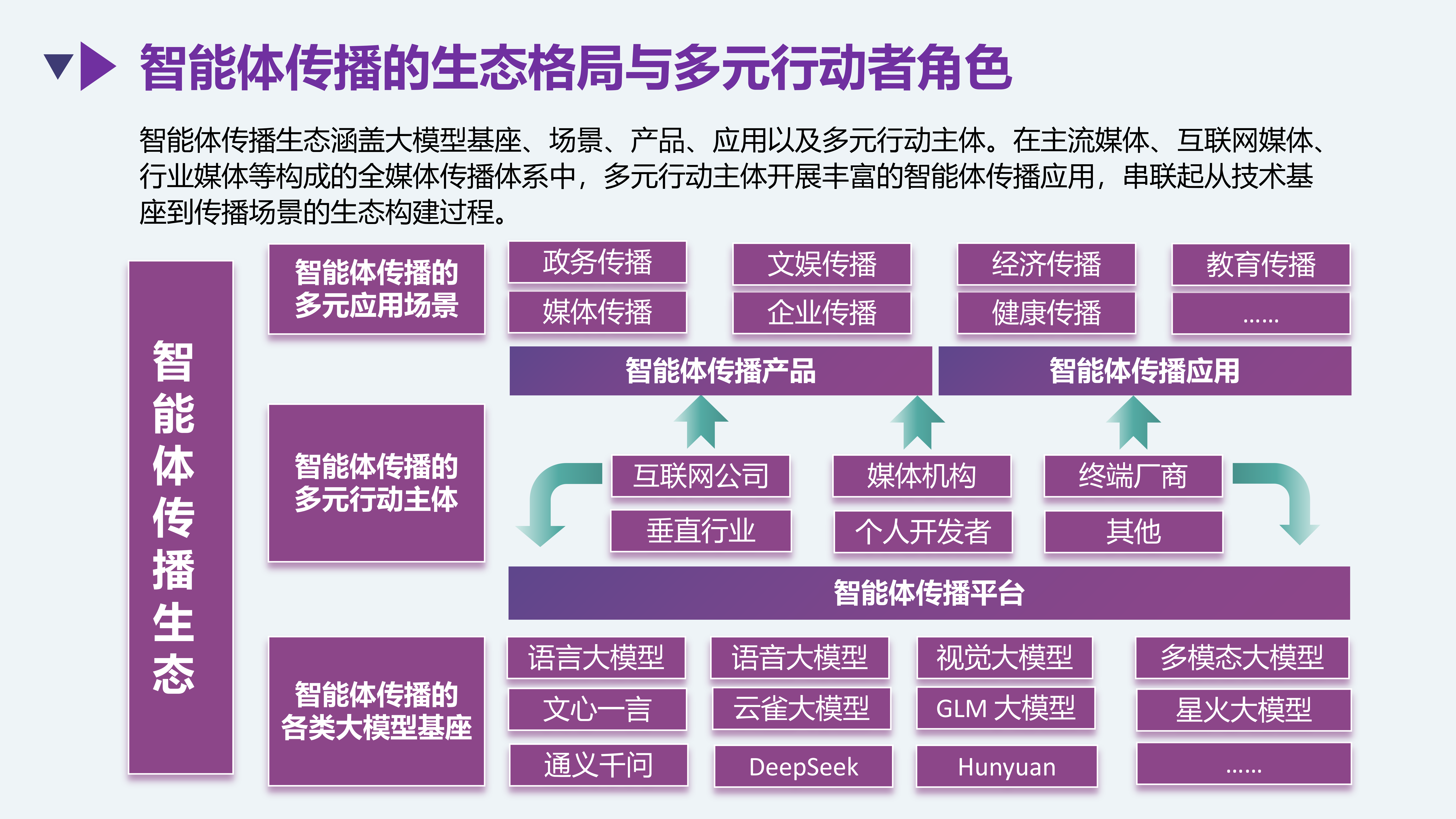 智能体传播的生态格局与多元行动者角色

智能体传播生态涵盖大模型基座、场景、产品、应用以及多元行动主体。在主流媒体、互联网媒体、行业媒体等构成的全媒体传播体系中，多元行动主体开展丰富的智能体传播应用，串联起从技术基座到传播场景的生态构建过程。

智能体传播生态

智能体传播的多元应用场景

政务传播
文娱传播
经济传播
教育传播
媒体传播
企业传播
健康传播
……

智能体传播产品
智能体传播应用

智能体传播的多元行动主体

互联网公司
媒体机构
终端厂商
垂直行业
个人开发者
其他

智能体传播平台

智能体传播的各类大模型基座

语言大模型
语音大模型
视觉大模型
多模态大模型
文心一言
云雀大模型
GLM 大模型
星火大模型
通义千问
DeepSeek
Hunyuan
……